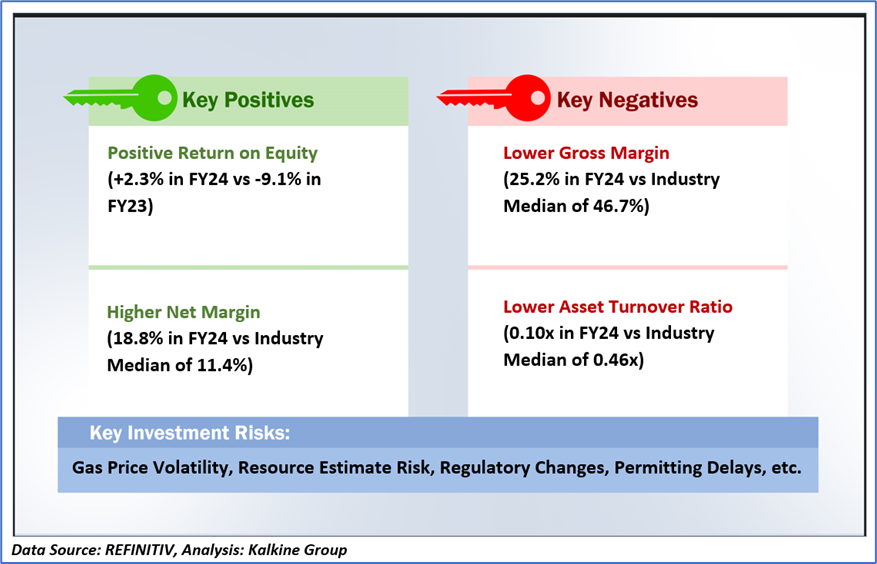 Key Positives

Positive Return on Equity
(+2.3% in FY24 vs -9.1% in FY23)

Higher Net Margin
(18.8% in FY24 vs Industry Median of 11.4%)

Key Negatives

Lower Gross Margin
(25.2% in FY24 vs Industry Median of 46.7%)

Lower Asset Turnover Ratio
(0.10x in FY24 vs Industry Median of 0.46x)

Key Investment Risks:

Gas Price Volatility, Resource Estimate Risk, Regulatory Changes, Permitting Delays, etc.

Data Source: REFINITIV, Analysis: Kalkine Group